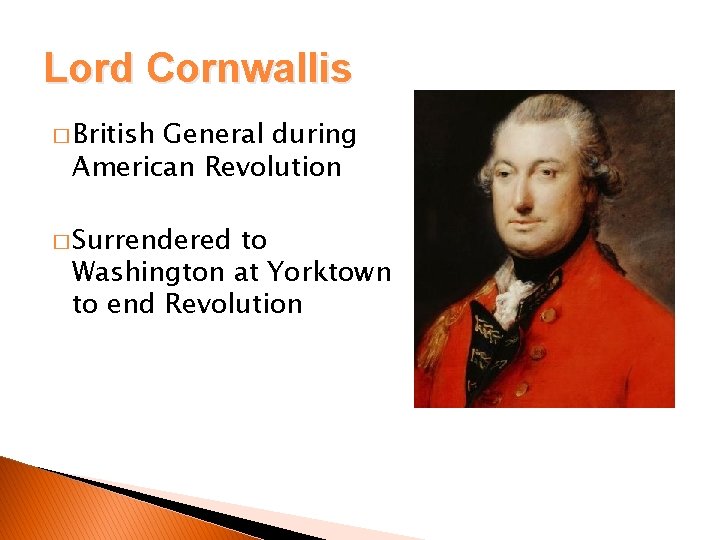 Lord Cornwallis

□ British General during American Revolution

□ Surrendered to Washington at Yorktown to end Revolution